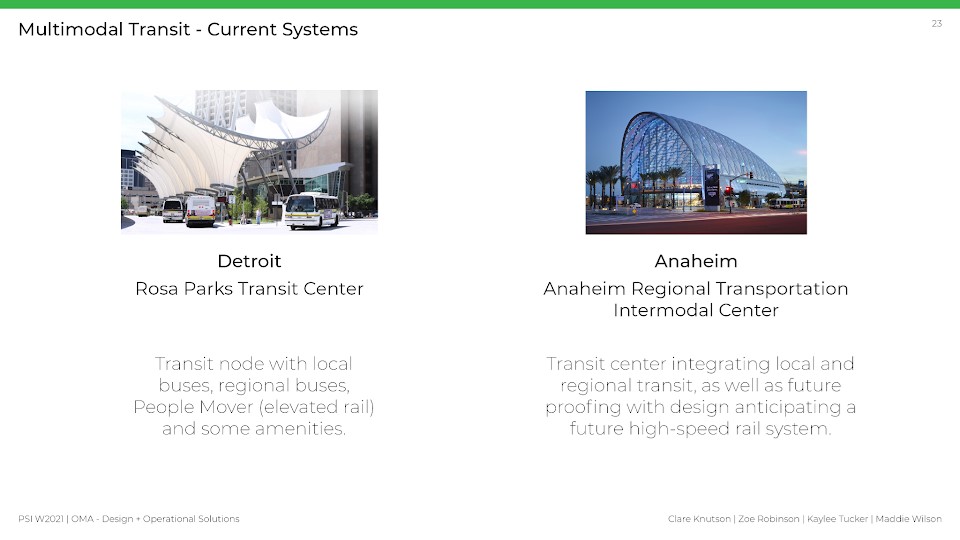 Multimodal Transit - Current Systems

23

Detroit
Rosa Parks Transit Center

Transit node with local buses, regional buses, People Mover (elevated rail) and some amenities.

Anaheim
Anaheim Regional Transportation Intermodal Center

Transit center integrating local and regional transit, as well as future proofing with design anticipating a future high-speed rail system.

PSI W2021 | OMA - Design + Operational Solutions

Clare Knutson | Zoe Robinson | Kaylee Tucker | Maddie Wilson